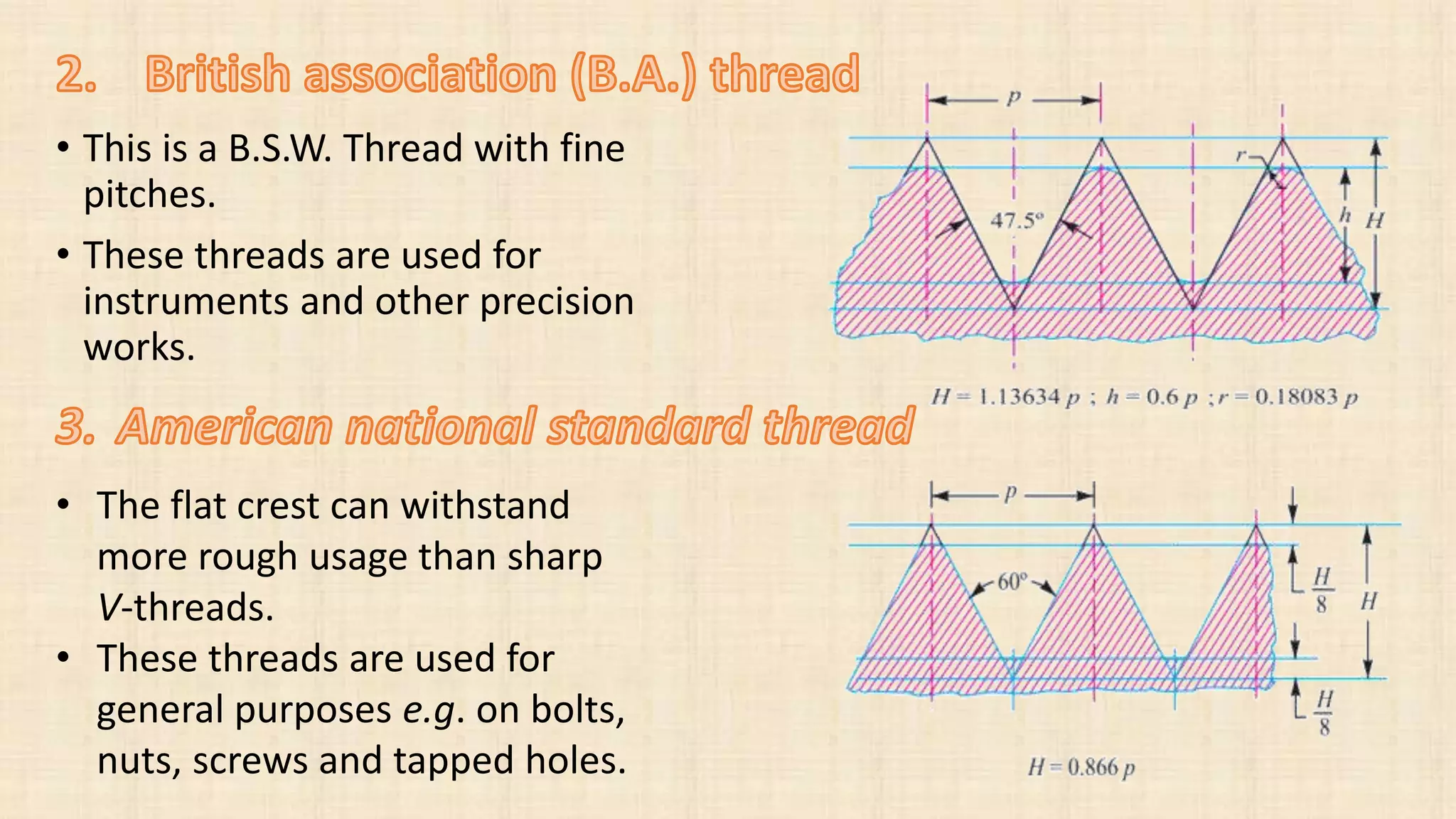 2. British association (B.A.) thread

• This is a B.S.W. Thread with fine pitches.

• These threads are used for instruments and other precision works.

$p$

$r$

$47.5°$

$h$ $H$

$H = 1.13634\,p$ ; $h = 0.6\,p$ ; $r = 0.18083\,p$

3. American national standard thread

• The flat crest can withstand more rough usage than sharp V-threads.

• These threads are used for general purposes e.g. on bolts, nuts, screws and tapped holes.

$p$

$60°$

$\frac{H}{8}$ $H$

$\frac{H}{8}$

$H = 0.866\,p$